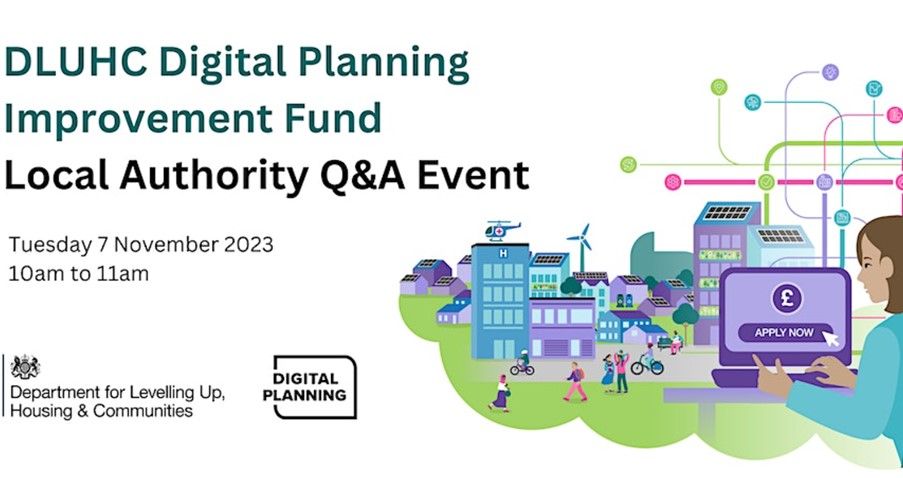 DLUHC Digital Planning Improvement Fund
Local Authority Q&A Event

Tuesday 7 November 2023
10am to 11am

Department for Levelling Up, Housing & Communities

DIGITAL PLANNING

H

£

APPLY NOW